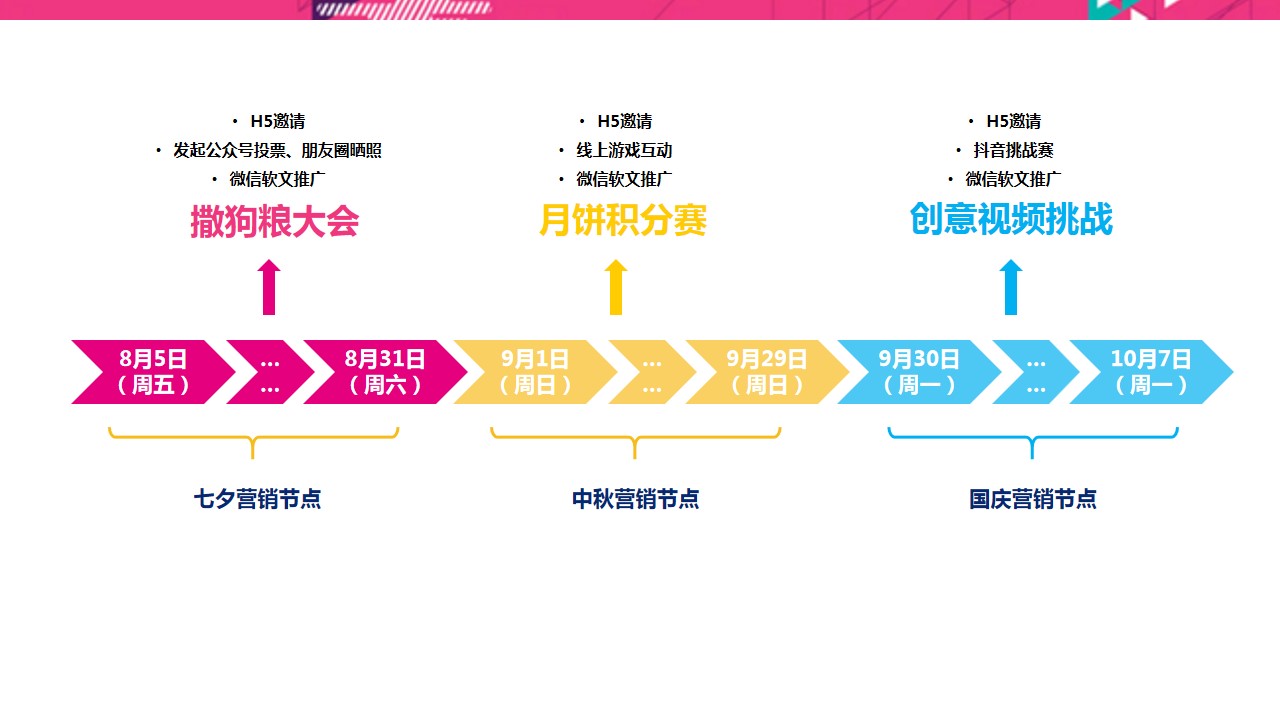 • H5邀请
• 发起公众号投票、朋友圈晒照
• 微信软文推广

撒狗粮大会

• H5邀请
• 线上游戏互动
• 微信软文推广

月饼积分赛

• H5邀请
• 抖音挑战赛
• 微信软文推广

创意视频挑战

8月5日（周五）
…
…
8月31日（周六）
9月1日（周日）
…
…
9月29日（周日）
9月30日（周一）
…
…
10月7日（周一）

七夕营销节点

中秋营销节点

国庆营销节点